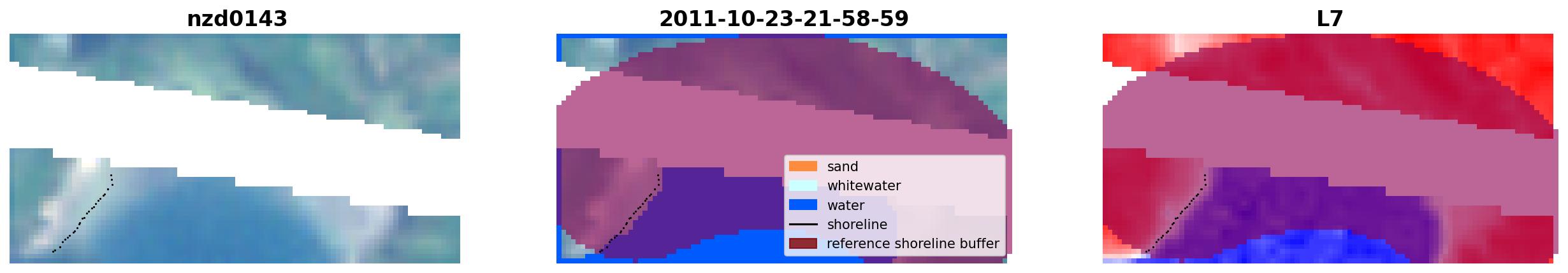 nzd0143

2011-10-23-21-58-59

sand
whitewater
water
shoreline
reference shoreline buffer

L7